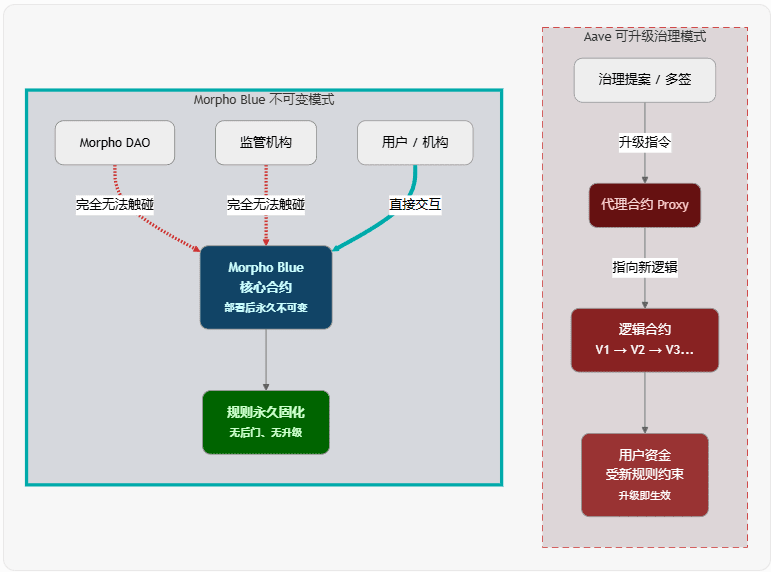 Morpho Blue 不可变模式

Morpho DAO

监管机构

用户 / 机构

完全无法触碰

完全无法触碰

直接交互

Morpho Blue
核心合约
部署后永久不可变

规则永久固化
无后门、无升级

Aave 可升级治理模式

治理提案 / 多签

升级指令

代理合约 Proxy

指向新逻辑

逻辑合约
V1 → V2 → V3...

用户资金
受新规则约束
升级即生效